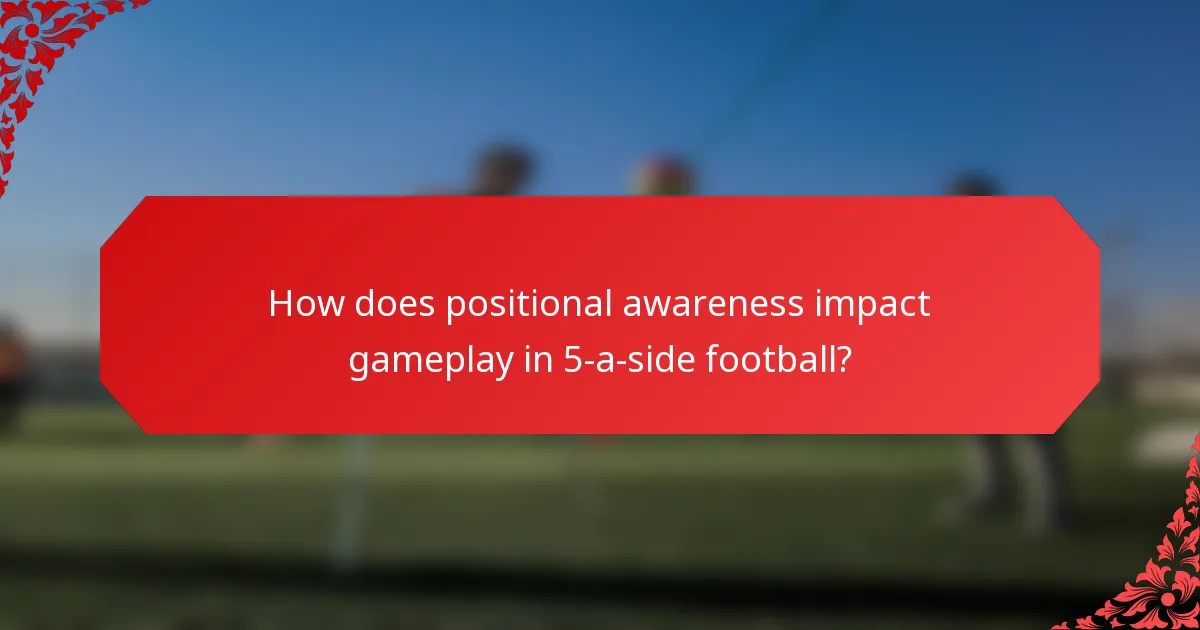 How does positional awareness impact gameplay in 5-a-side football?